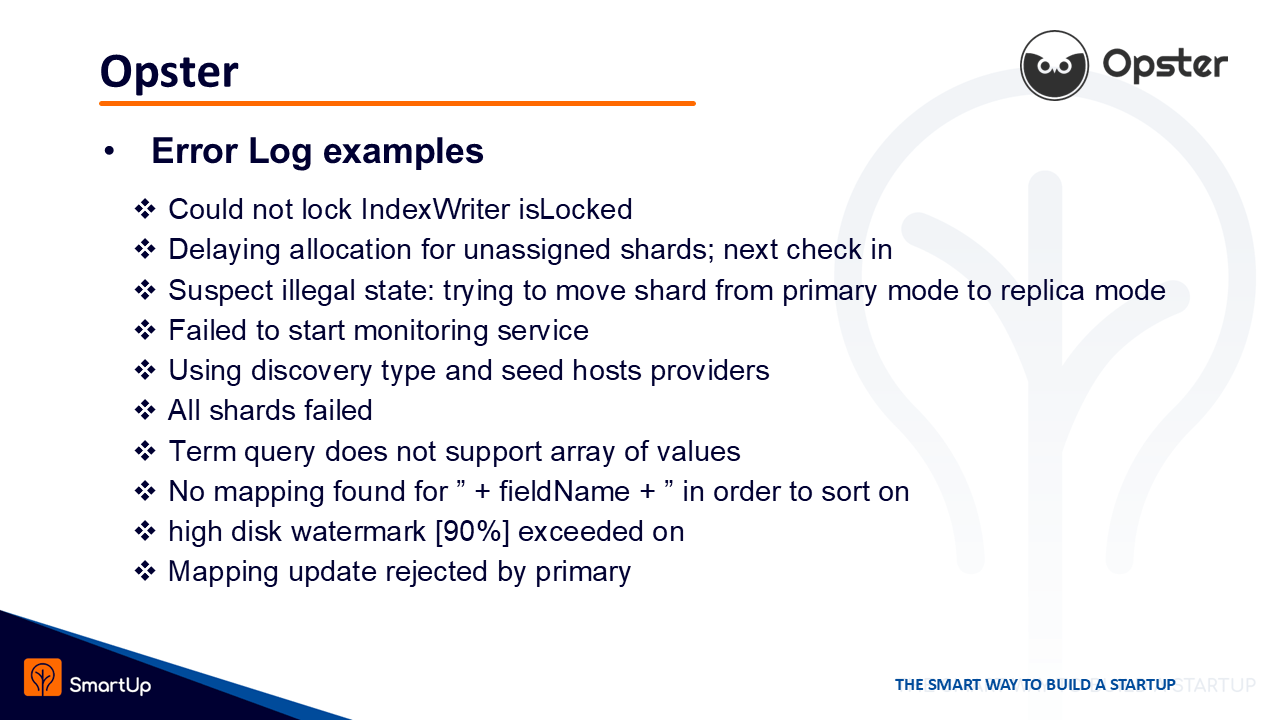 Opster

Opster

• Error Log examples

❖ Could not lock IndexWriter isLocked
❖ Delaying allocation for unassigned shards; next check in
❖ Suspect illegal state: trying to move shard from primary mode to replica mode
❖ Failed to start monitoring service
❖ Using discovery type and seed hosts providers
❖ All shards failed
❖ Term query does not support array of values
❖ No mapping found for ” + fieldName + ” in order to sort on
❖ high disk watermark [90%] exceeded on
❖ Mapping update rejected by primary

SmartUp

THE SMART WAY TO BUILD A STARTUP STARTUP